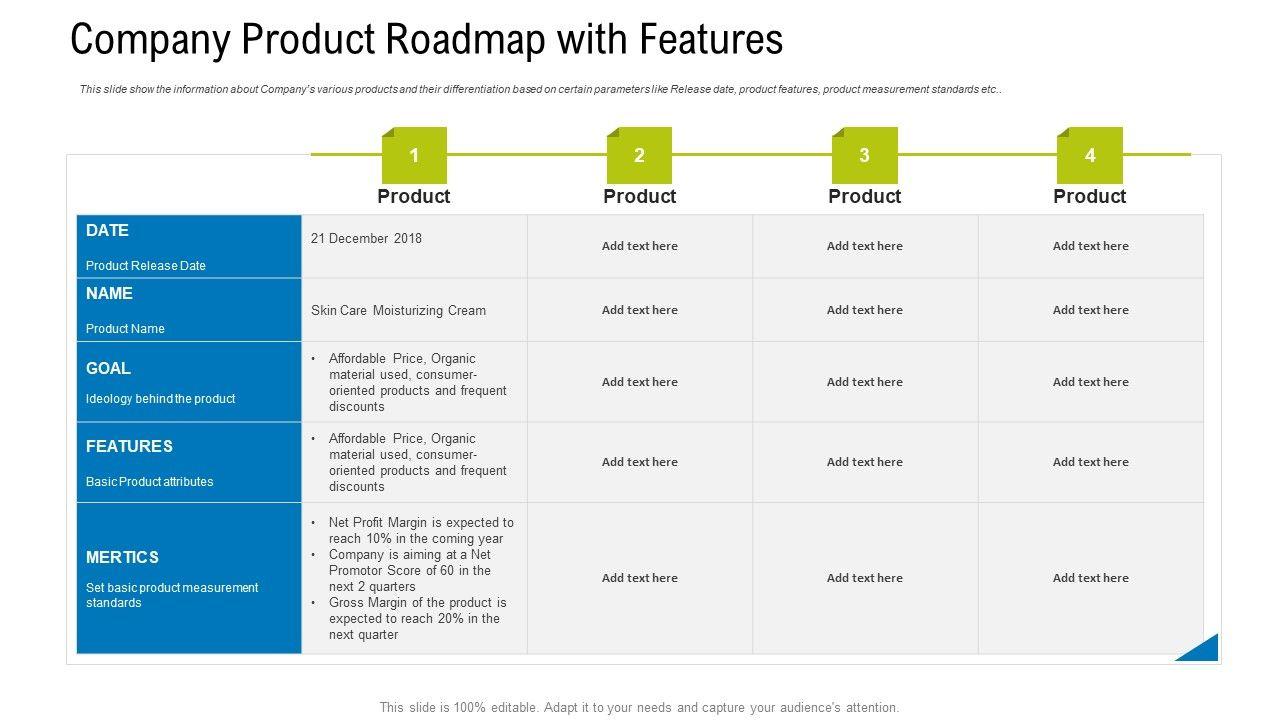 Company Product Roadmap with Features

This slide show the information about Company's various products and their differentiation based on certain parameters like Release date, product features, product measurement standards etc..

| | 1 Product | 2 Product | 3 Product | 4 Product |
|---|---|---|---|---|
| DATE Product Release Date | 21 December 2018 | Add text here | Add text here | Add text here |
| NAME Product Name | Skin Care Moisturizing Cream | Add text here | Add text here | Add text here |
| GOAL Ideology behind the product | • Affordable Price, Organic material used, consumer-oriented products and frequent discounts | Add text here | Add text here | Add text here |
| FEATURES Basic Product attributes | • Affordable Price, Organic material used, consumer-oriented products and frequent discounts | Add text here | Add text here | Add text here |
| MERTICS Set basic product measurement standards | • Net Profit Margin is expected to reach 10% in the coming year • Company is aiming at a Net Promotor Score of 60 in the next 2 quarters • Gross Margin of the product is expected to reach 20% in the next quarter | Add text here | Add text here | Add text here |

This slide is 100% editable. Adapt it to your needs and capture your audience's attention.